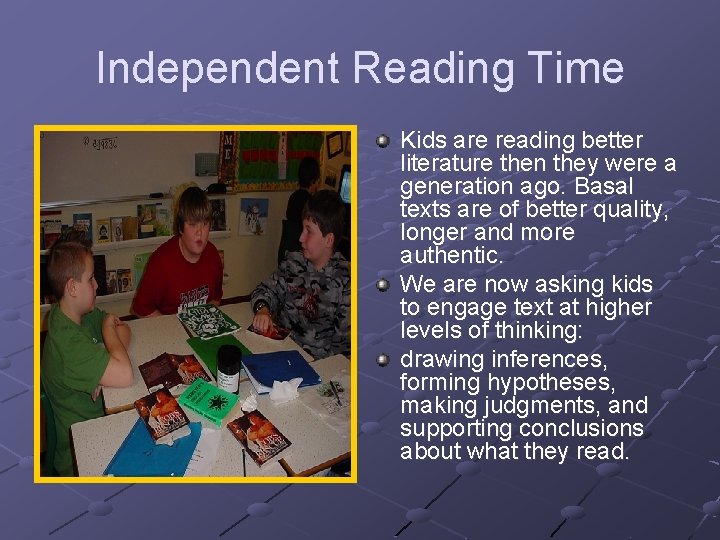 Independent Reading Time

Kids are reading better literature then they were a generation ago. Basal texts are of better quality, longer and more authentic.

We are now asking kids to engage text at higher levels of thinking:

drawing inferences, forming hypotheses, making judgments, and supporting conclusions about what they read.